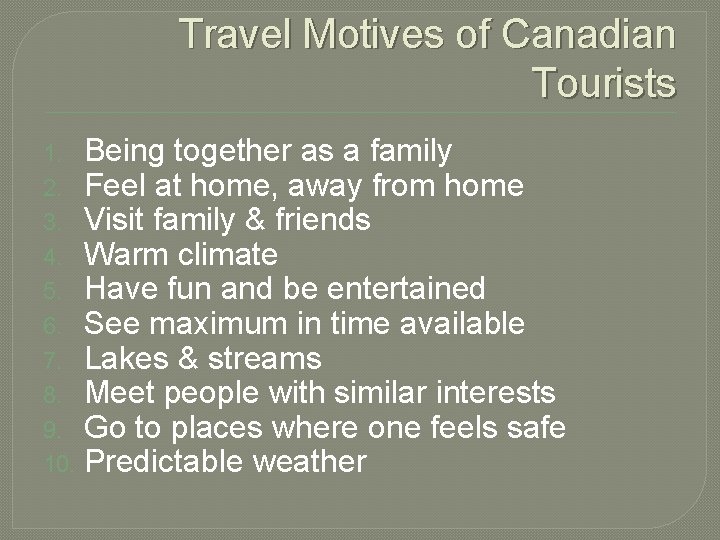 Travel Motives of Canadian Tourists

1. Being together as a family
2. Feel at home, away from home
3. Visit family & friends
4. Warm climate
5. Have fun and be entertained
6. See maximum in time available
7. Lakes & streams
8. Meet people with similar interests
9. Go to places where one feels safe
10. Predictable weather